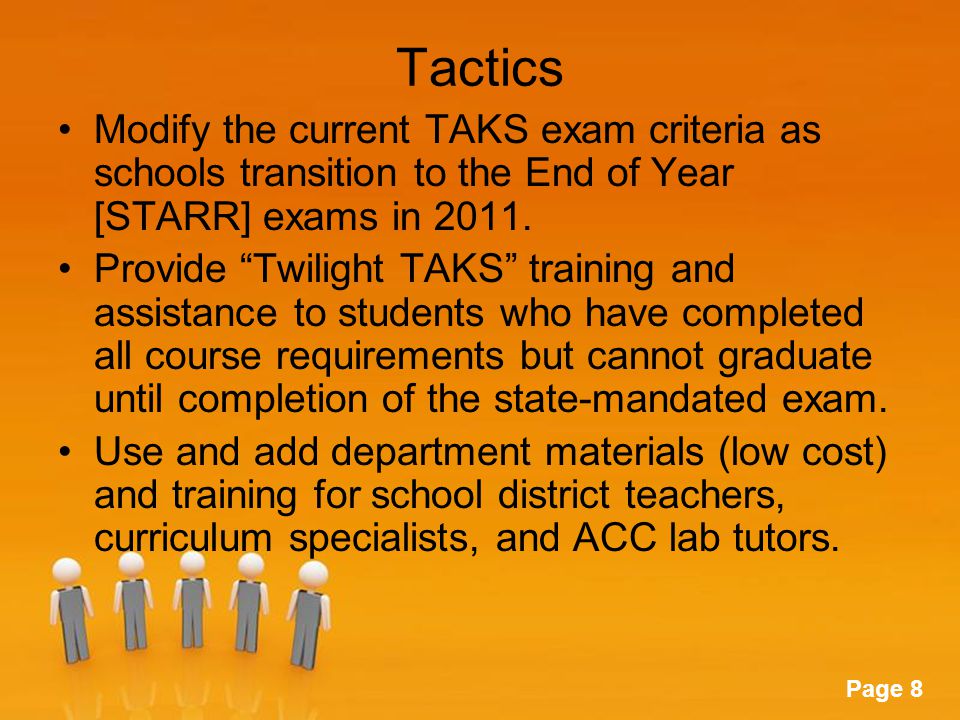 Tactics

• Modify the current TAKS exam criteria as schools transition to the End of Year [STARR] exams in 2011.

• Provide “Twilight TAKS” training and assistance to students who have completed all course requirements but cannot graduate until completion of the state-mandated exam.

• Use and add department materials (low cost) and training for school district teachers, curriculum specialists, and ACC lab tutors.

Page 8